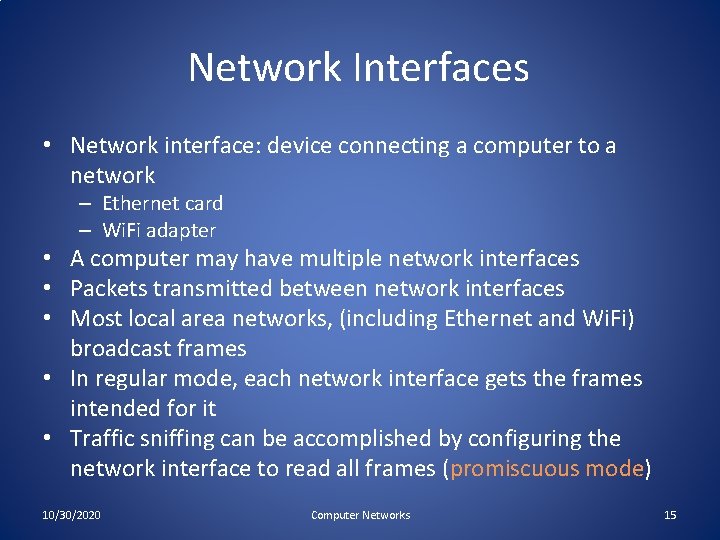 Network Interfaces

• Network interface: device connecting a computer to a network
– Ethernet card
– WiFi adapter
• A computer may have multiple network interfaces
• Packets transmitted between network interfaces
• Most local area networks, (including Ethernet and WiFi) broadcast frames
• In regular mode, each network interface gets the frames intended for it
• Traffic sniffing can be accomplished by configuring the network interface to read all frames (promiscuous mode)

10/30/2020 Computer Networks 15